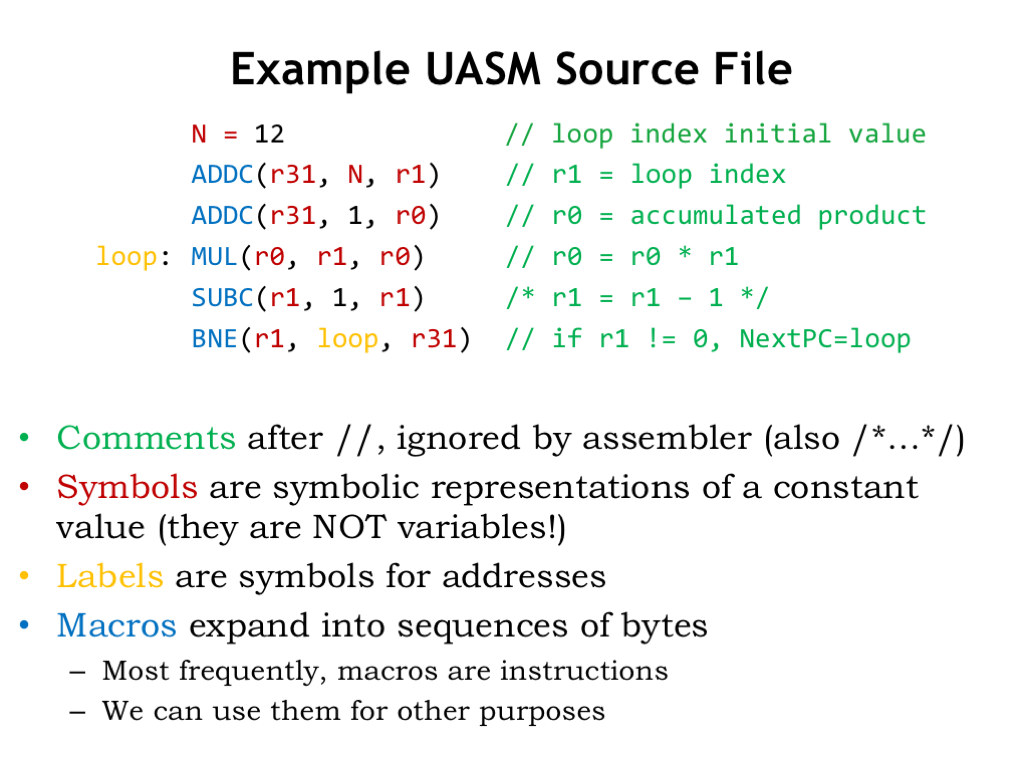 Example UASM Source File

N = 12 // loop index initial value
ADDC(r31, N, r1) // r1 = loop index
ADDC(r31, 1, r0) // r0 = accumulated product
loop: MUL(r0, r1, r0) // r0 = r0 * r1
SUBC(r1, 1, r1) /* r1 = r1 – 1 */
BNE(r1, loop, r31) // if r1 != 0, NextPC=loop

• Comments after //, ignored by assembler (also /*…*/)
• Symbols are symbolic representations of a constant value (they are NOT variables!)
• Labels are symbols for addresses
• Macros expand into sequences of bytes
– Most frequently, macros are instructions
– We can use them for other purposes